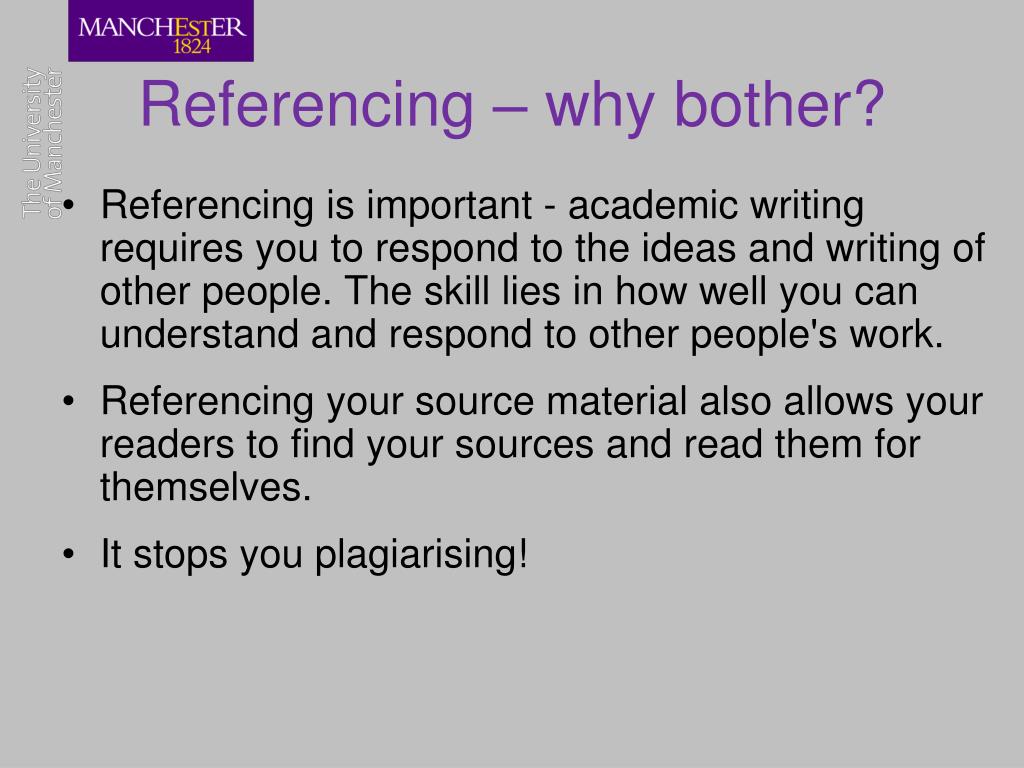 MANCHESTER
1824

The University of Manchester

Referencing – why bother?

• Referencing is important - academic writing requires you to respond to the ideas and writing of other people. The skill lies in how well you can understand and respond to other people's work.

• Referencing your source material also allows your readers to find your sources and read them for themselves.

• It stops you plagiarising!